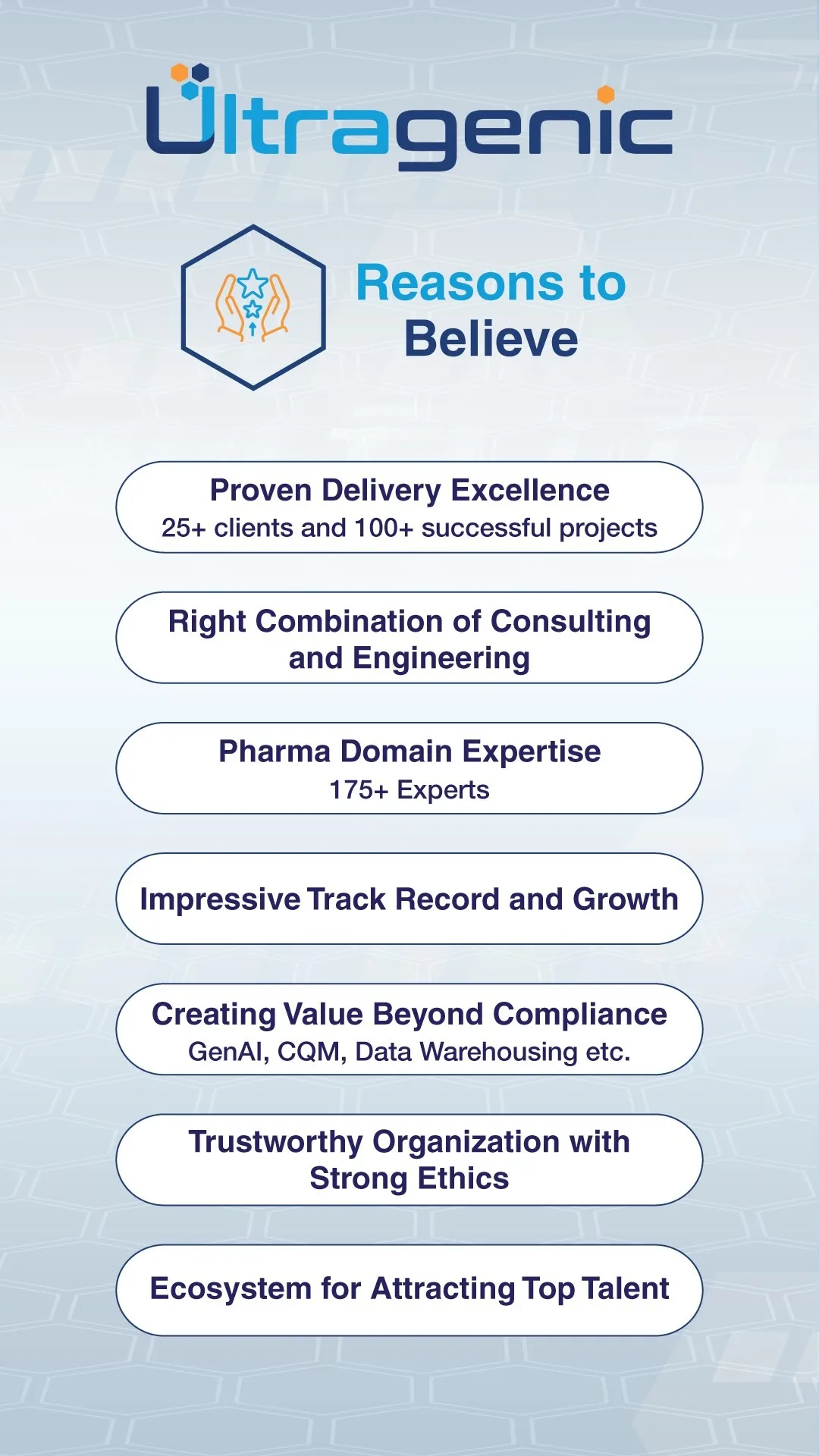 Ultragenic

Reasons to Believe

Proven Delivery Excellence
25+ clients and 100+ successful projects

Right Combination of Consulting and Engineering

Pharma Domain Expertise
175+ Experts

Impressive Track Record and Growth

Creating Value Beyond Compliance
GenAI, CQM, Data Warehousing etc.

Trustworthy Organization with Strong Ethics

Ecosystem for Attracting Top Talent